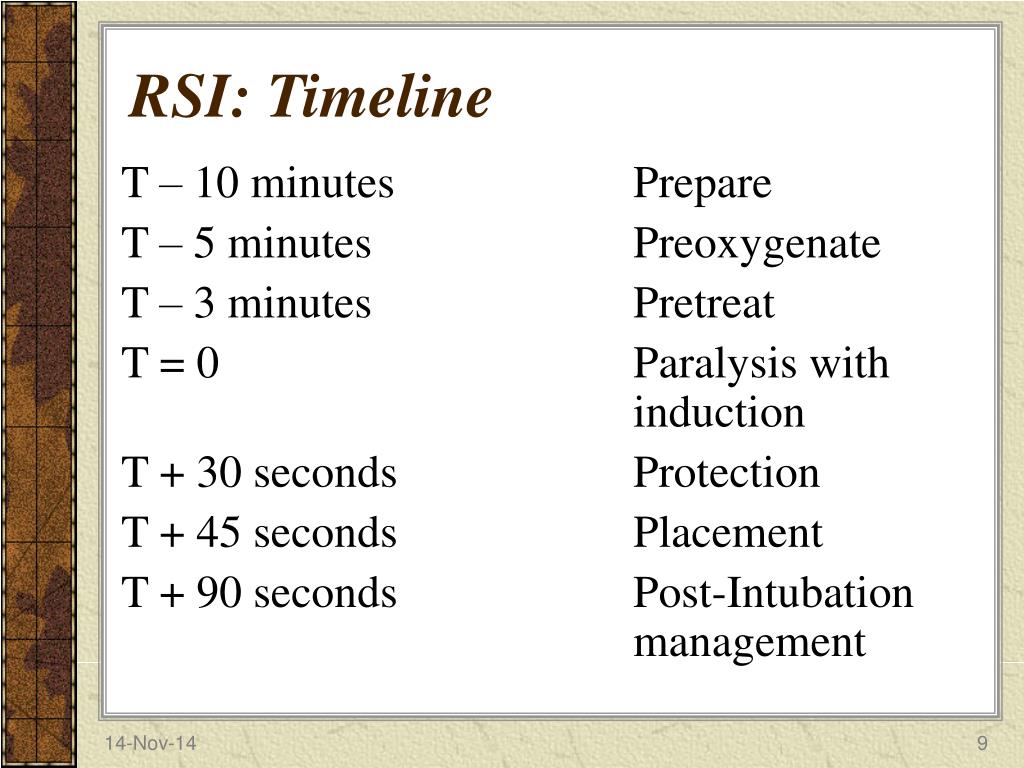 RSI: Timeline

| | |
|---|---|
| T – 10 minutes | Prepare |
| T – 5 minutes | Preoxygenate |
| T – 3 minutes | Pretreat |
| T = 0 | Paralysis with induction |
| T + 30 seconds | Protection |
| T + 45 seconds | Placement |
| T + 90 seconds | Post-Intubation management |

14-Nov-14

9